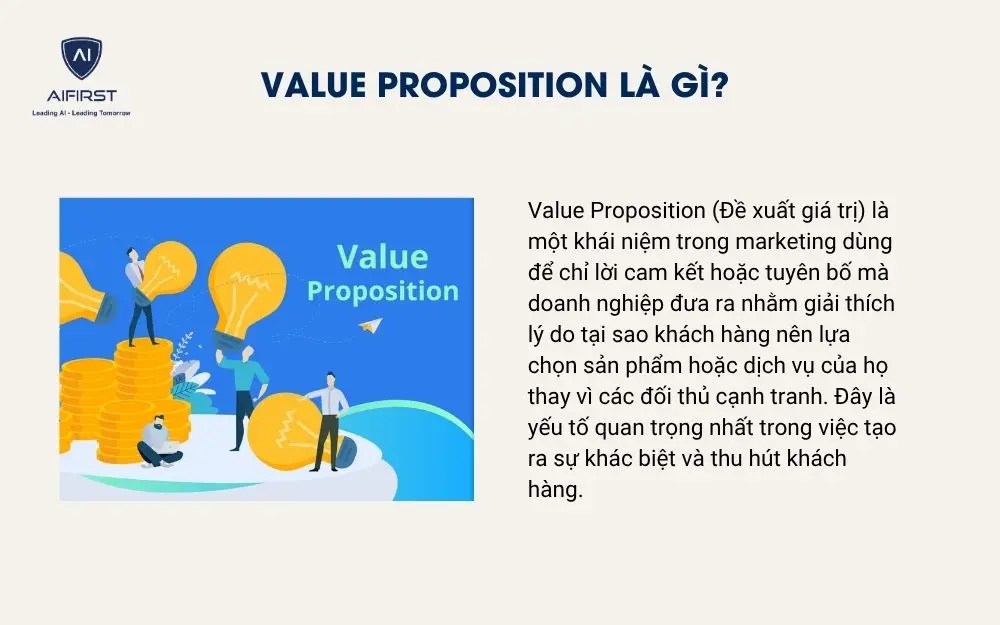 AI
AIFIRST
Leading AI - Leading Tomorrow

VALUE PROPOSITION LÀ GÌ?

Value
Proposition

Value Proposition (Đề xuất giá trị) là một khái niệm trong marketing dùng để chỉ lời cam kết hoặc tuyên bố mà doanh nghiệp đưa ra nhằm giải thích lý do tại sao khách hàng nên lựa chọn sản phẩm hoặc dịch vụ của họ thay vì các đối thủ cạnh tranh. Đây là yếu tố quan trọng nhất trong việc tạo ra sự khác biệt và thu hút khách hàng.